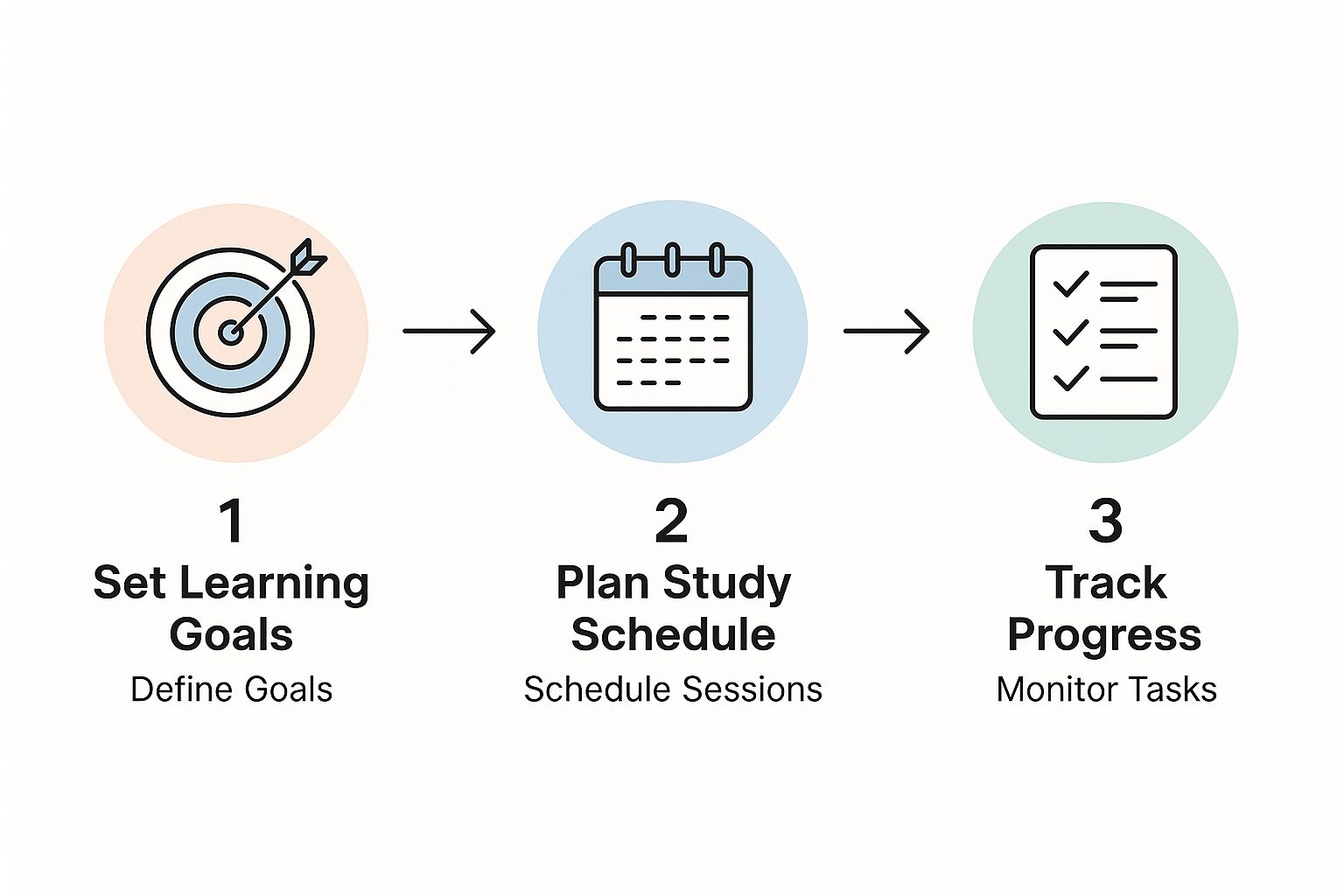 1
Set Learning Goals
Define Goals

2
Plan Study Schedule
Schedule Sessions

3
Track Progress
Monitor Tasks